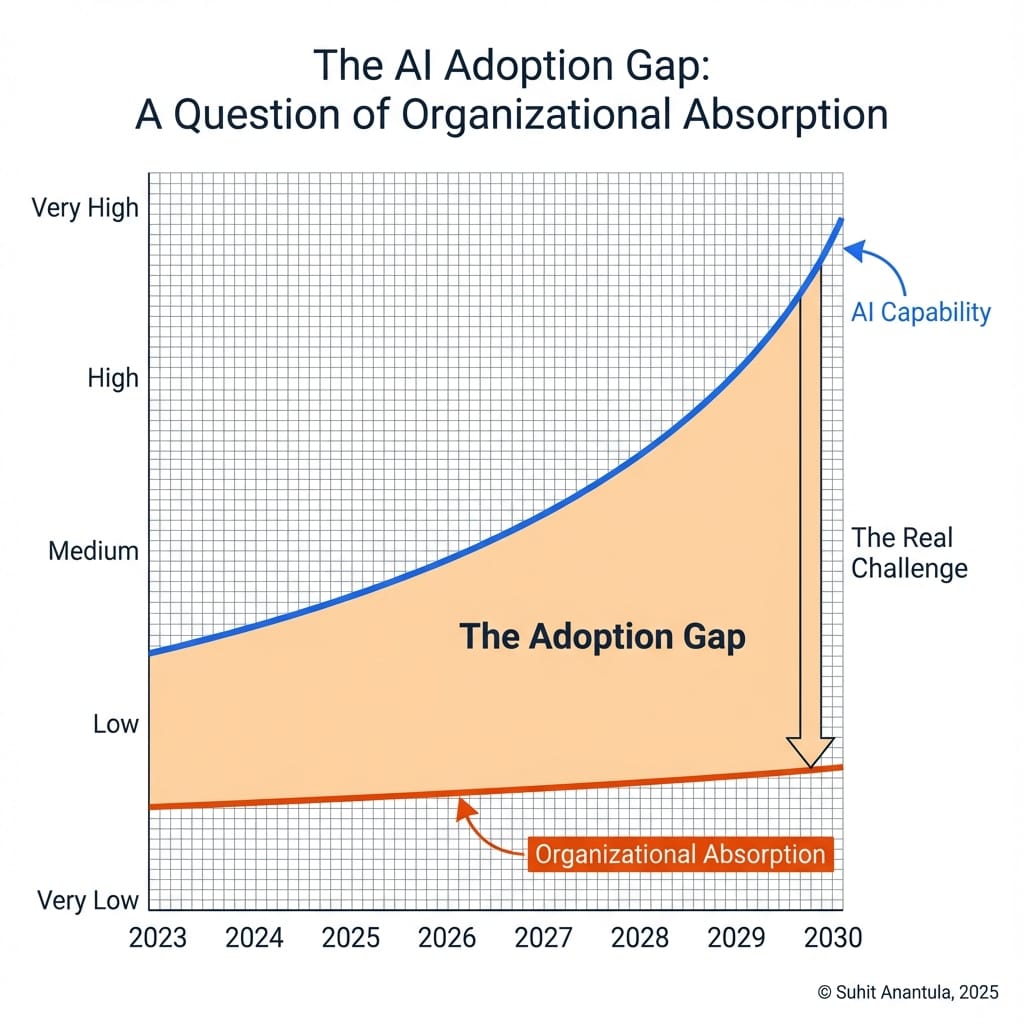 The AI Adoption Gap:
A Question of Organizational Absorption

Very High
High
Medium
Low
Very Low

AI Capability

The Real Challenge

The Adoption Gap

Organizational Absorption

2023 2024 2025 2026 2027 2028 2029 2030

© Suhit Anantula, 2025